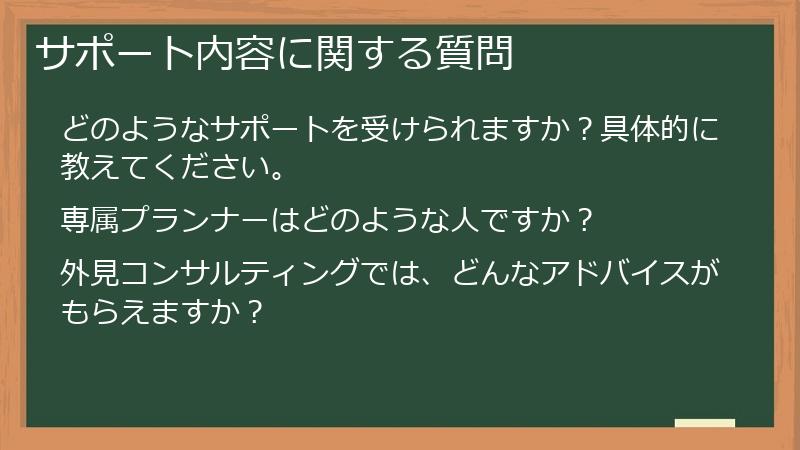 サポート内容に関する質問

どのようなサポートを受けられますか？具体的に教えてください。

専属プランナーはどのような人ですか？

外見コンサルティングでは、どんなアドバイスがもらえますか？